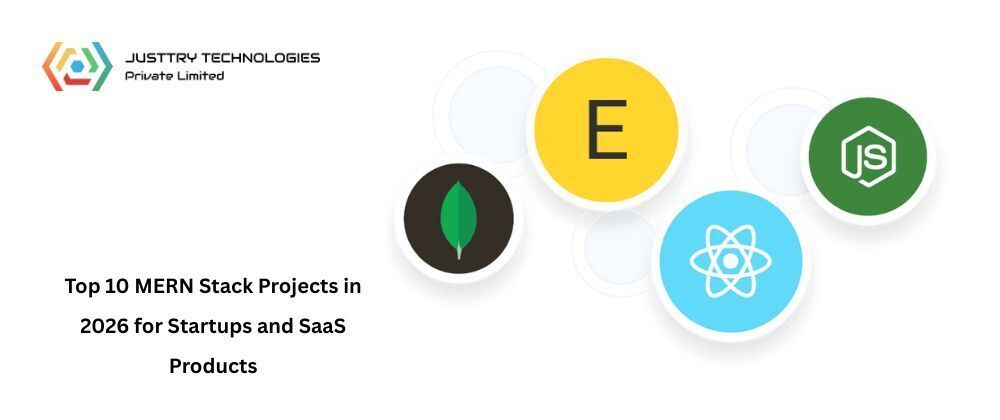 JUSTTRY TECHNOLOGIES
Private Limited

E

JS

Top 10 MERN Stack Projects in 2026 for Startups and SaaS Products